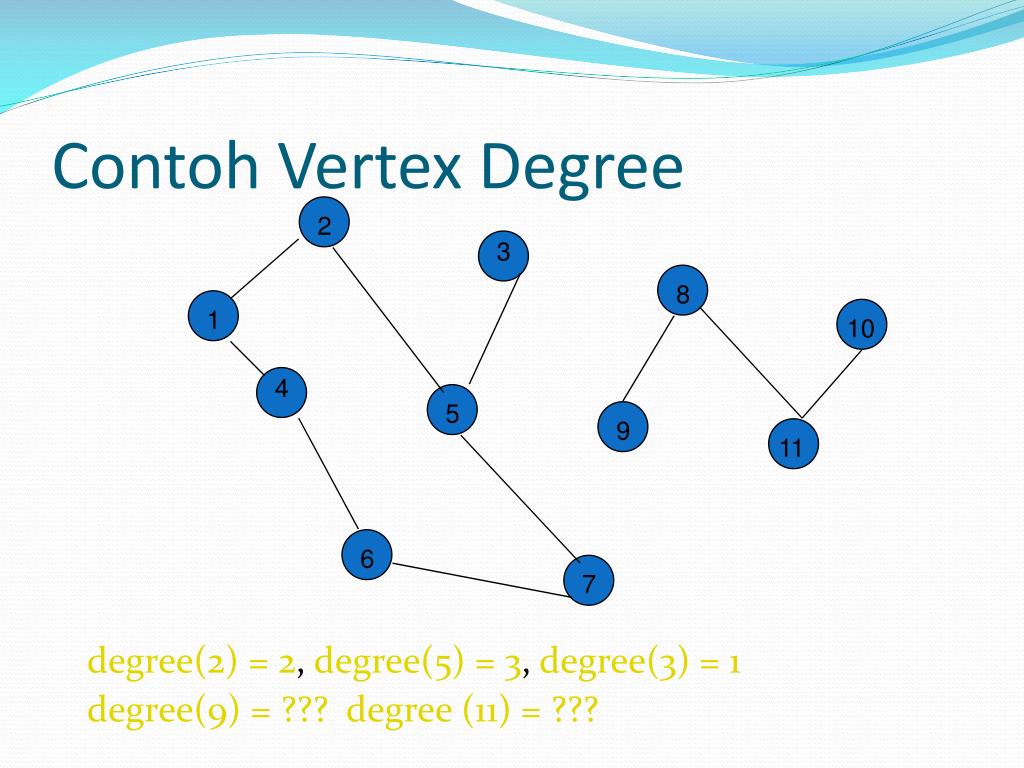 Contoh Vertex Degree

2
3
8
1
10
4
5
9
11
6
7

degree(2) = 2, degree(5) = 3, degree(3) = 1
degree(9) = ??? degree (11) = ???